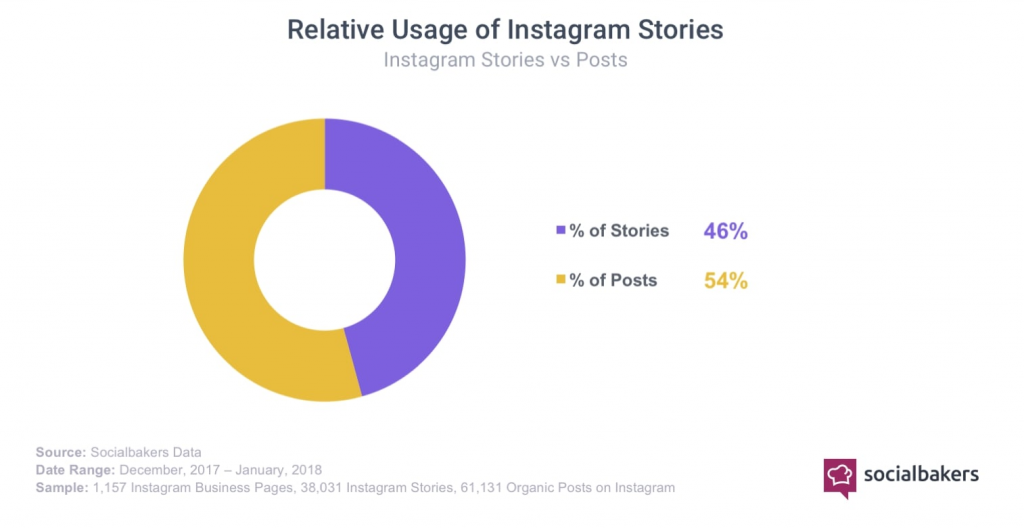 Relative Usage of Instagram Stories
Instagram Stories vs Posts

% of Stories 46%
% of Posts 54%

Source: Socialbakers Data
Date Range: December, 2017 – January, 2018
Sample: 1,157 Instagram Business Pages, 38,031 Instagram Stories, 61,131 Organic Posts on Instagram

socialbakers